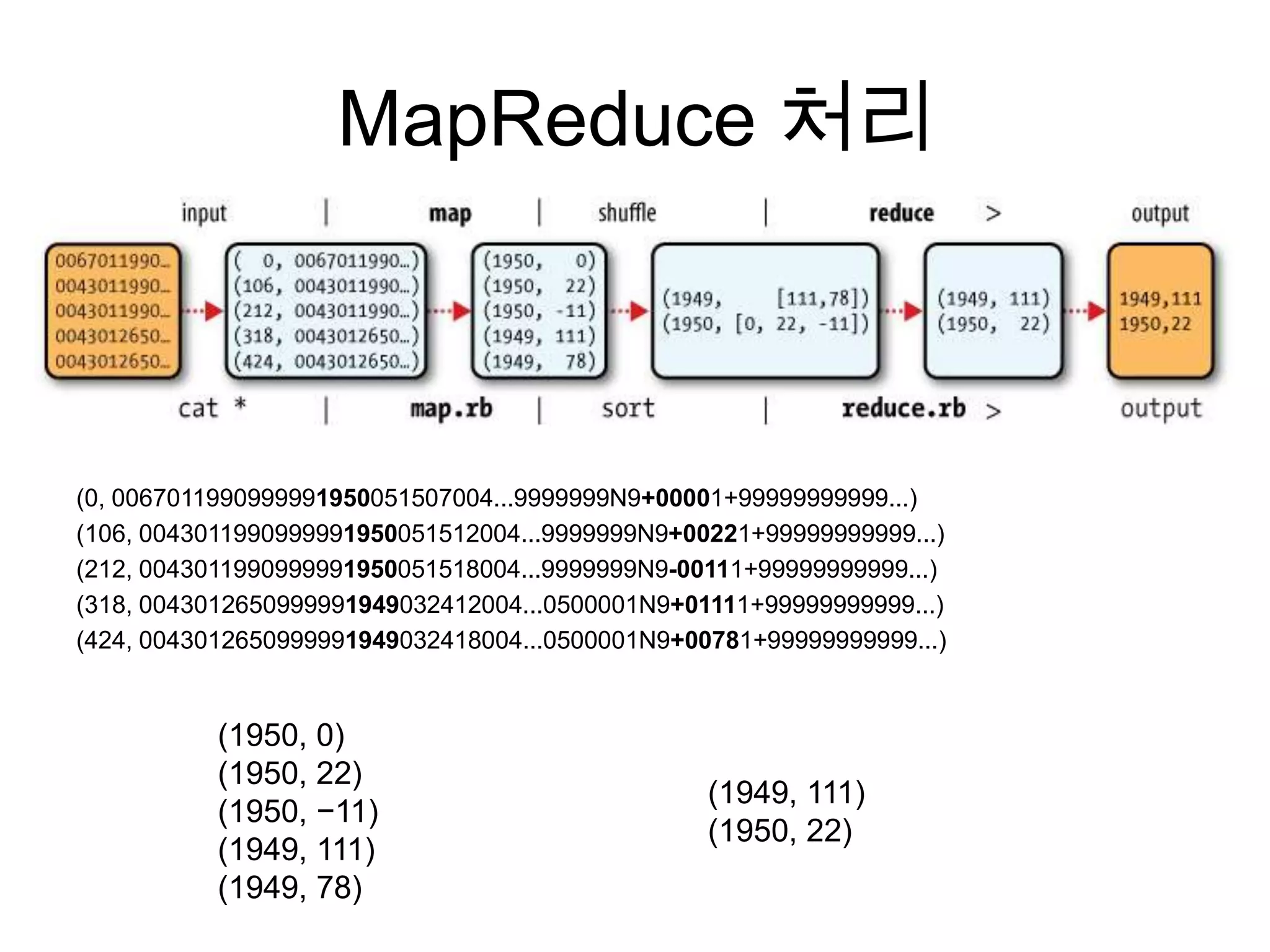 MapReduce 처리

input | map | shuffle | reduce > output

0067011990...
0043011990...
0043011990...
0043012650...
0043012650...

( 0, 0067011990...)
(106, 0043011990...)
(212, 0043011990...)
(318, 0043012650...)
(424, 0043012650...)

(1950, 0)
(1950, 22)
(1950, -11)
(1949, 111)
(1949, 78)

(1949, [111,78])
(1950, [0, 22, -11])

(1949, 111)
(1950, 22)

1949,111
1950,22

cat * | map.rb | sort | reduce.rb > output

(0, 0067011990999991950051507004...9999999N9+00001+99999999999...)
(106, 0043011990999991950051512004...9999999N9+00221+99999999999...)
(212, 0043011990999991950051518004...9999999N9-00111+99999999999...)
(318, 0043012650999991949032412004...0500001N9+01111+99999999999...)
(424, 0043012650999991949032418004...0500001N9+00781+99999999999...)

(1950, 0)
(1950, 22)
(1950, −11)
(1949, 111)
(1949, 78)

(1949, 111)
(1950, 22)